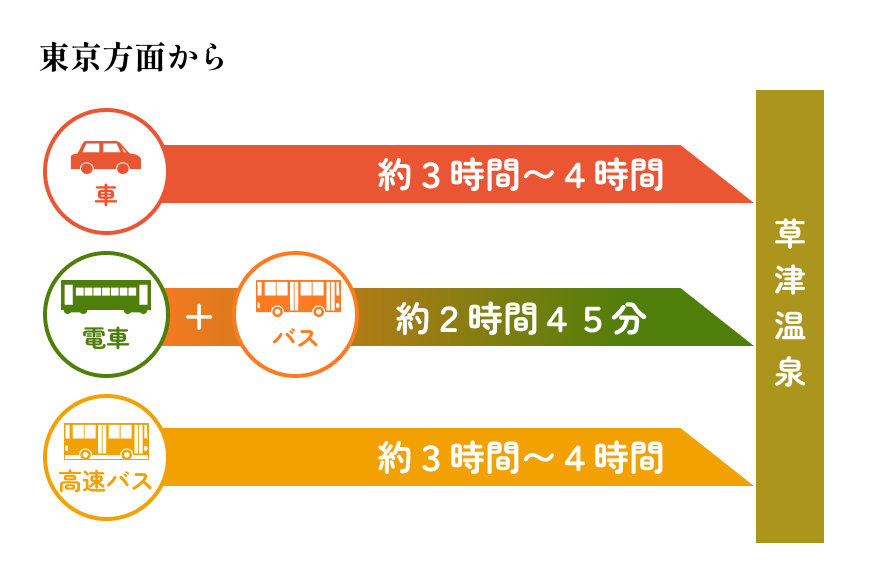 東京方面から

車

約３時間～４時間

電車

＋

バス

約２時間４５分

高速バス

約３時間～４時間

草津温泉